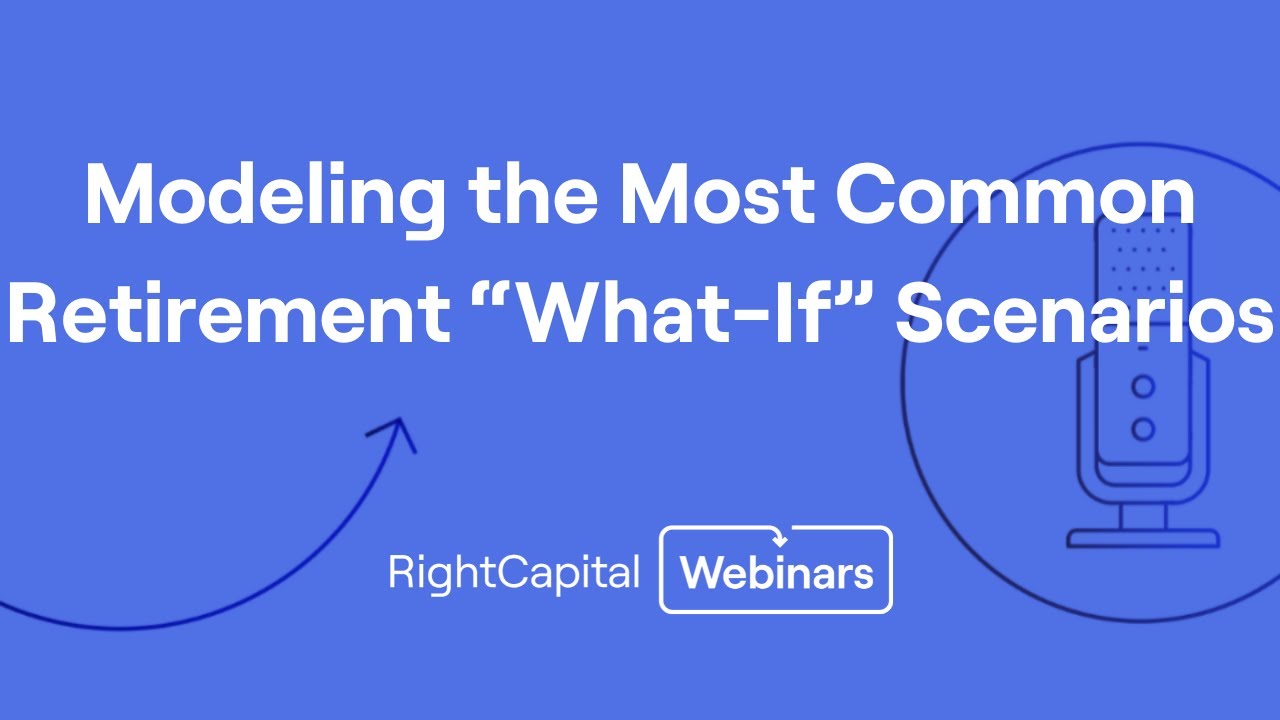 Modeling the Most Common Retirement “What-If” Scenarios

RightCapital Webinars